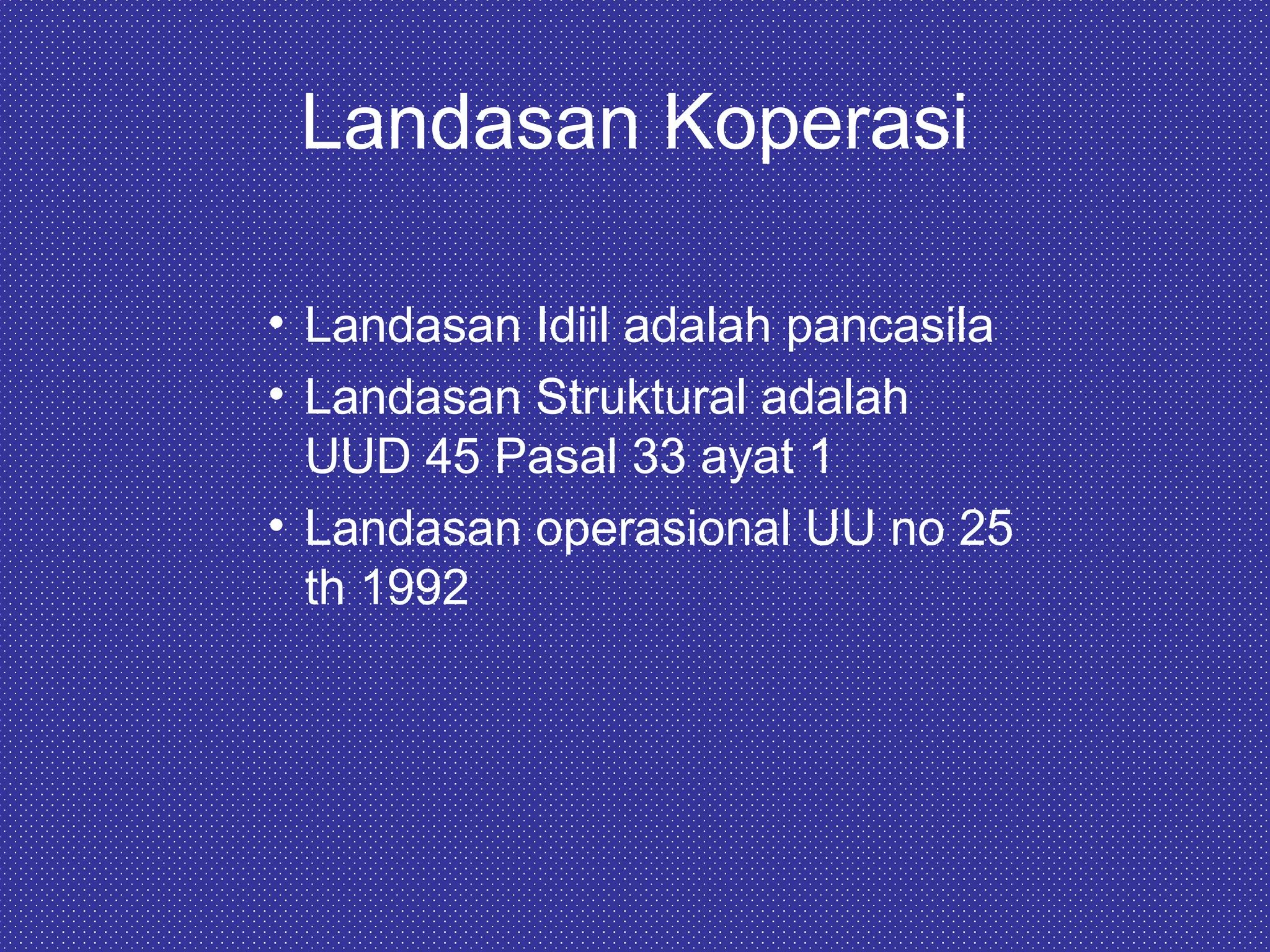 Landasan Koperasi

• Landasan Idiil adalah pancasila
• Landasan Struktural adalah UUD 45 Pasal 33 ayat 1
• Landasan operasional UU no 25 th 1992